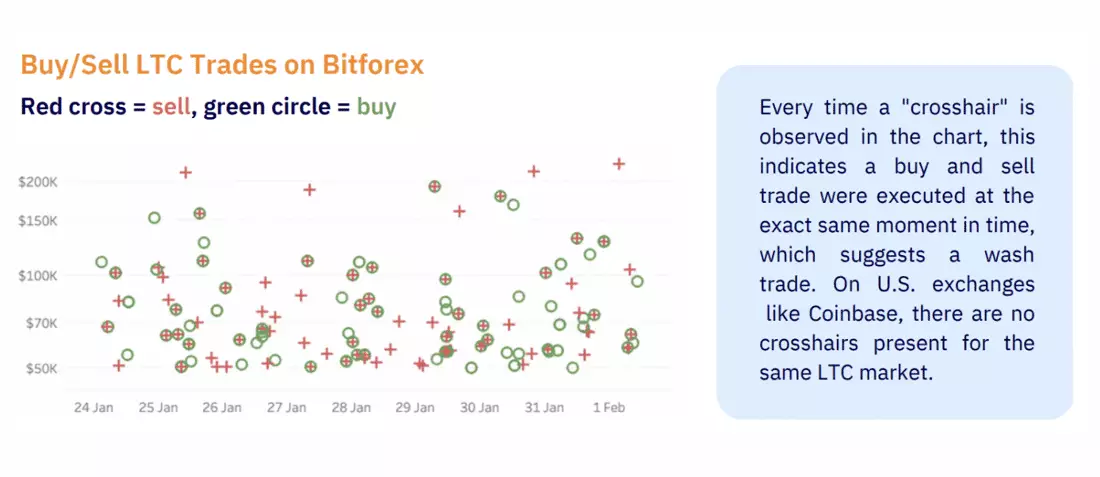 Buy/Sell LTC Trades on Bitforex

Red cross = sell, green circle = buy

$200K
$150K
$100K
$70K
$50K

24 Jan
25 Jan
26 Jan
27 Jan
28 Jan
29 Jan
30 Jan
31 Jan
1 Feb

Every time a "crosshair" is observed in the chart, this indicates a buy and sell trade were executed at the exact same moment in time, which suggests a wash trade. On U.S. exchanges like Coinbase, there are no crosshairs present for the same LTC market.